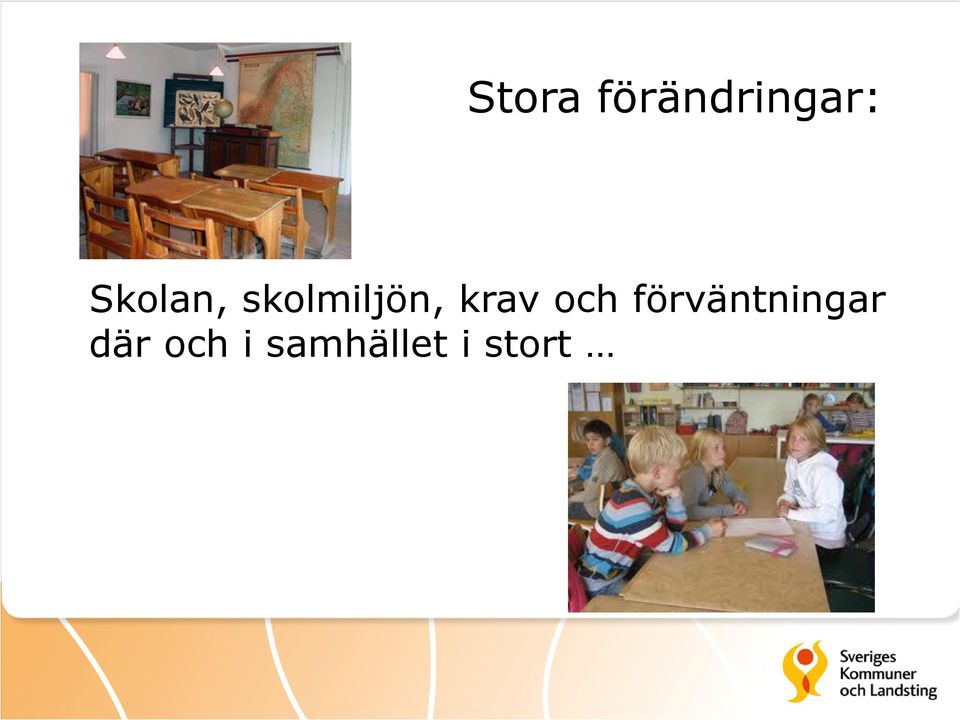 Stora förändringar:

Skolan, skolmiljön, krav och förväntningar där och i samhället i stort …

Sveriges Kommuner och Landsting